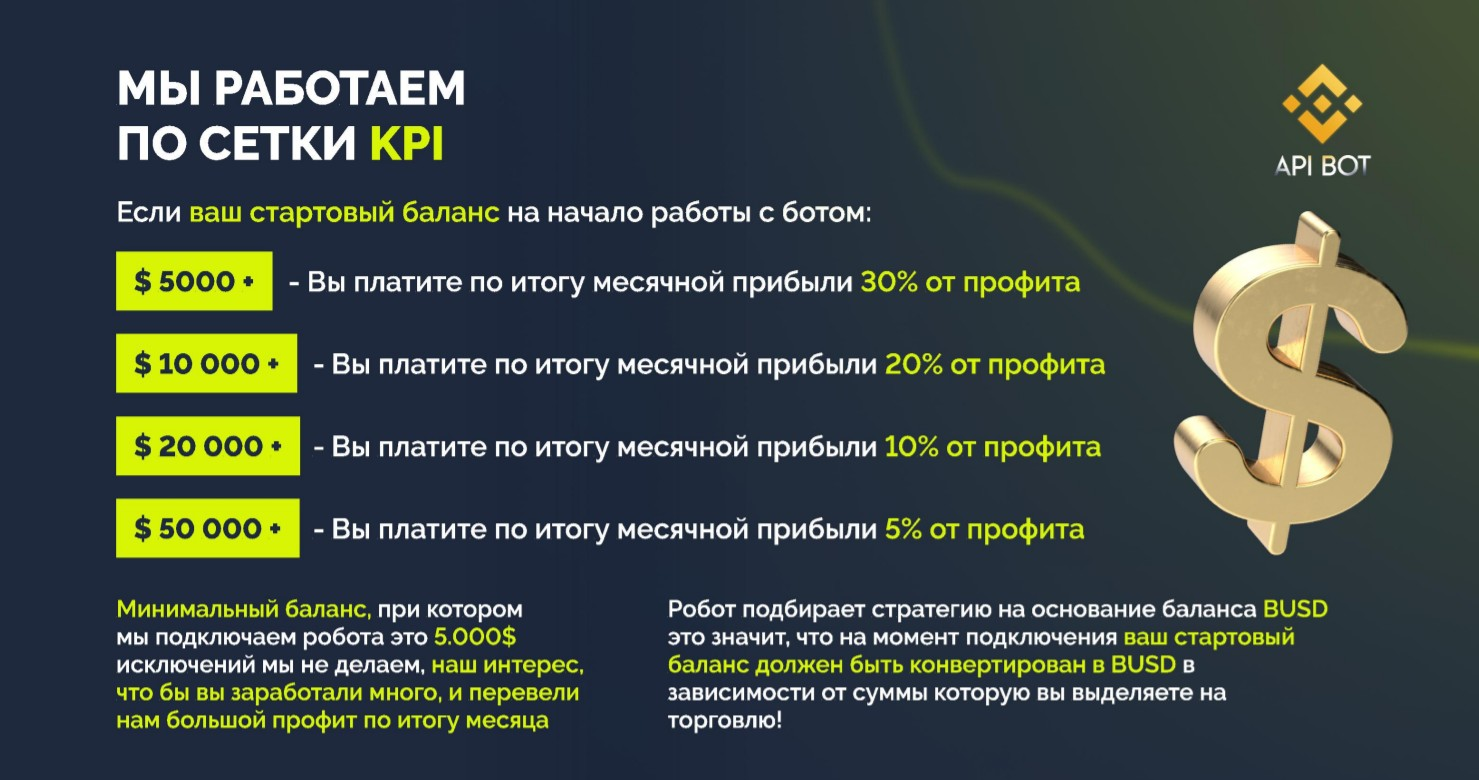 МЫ РАБОТАЕМ ПО СЕТКИ KPI

API BOT

Если ваш стартовый баланс на начало работы с ботом:

$ 5000 + - Вы платите по итогу месячной прибыли 30% от профита

$ 10 000 + - Вы платите по итогу месячной прибыли 20% от профита

$ 20 000 + - Вы платите по итогу месячной прибыли 10% от профита

$ 50 000 + - Вы платите по итогу месячной прибыли 5% от профита

Минимальный баланс, при котором мы подключаем робота это 5.000$ исключений мы не делаем, наш интерес, что бы вы заработали много, и перевели нам большой профит по итогу месяца

Робот подбирает стратегию на основание баланса BUSD это значит, что на момент подключения ваш стартовый баланс должен быть конвертирован в BUSD в зависимости от суммы которую вы выделяете на торговлю!